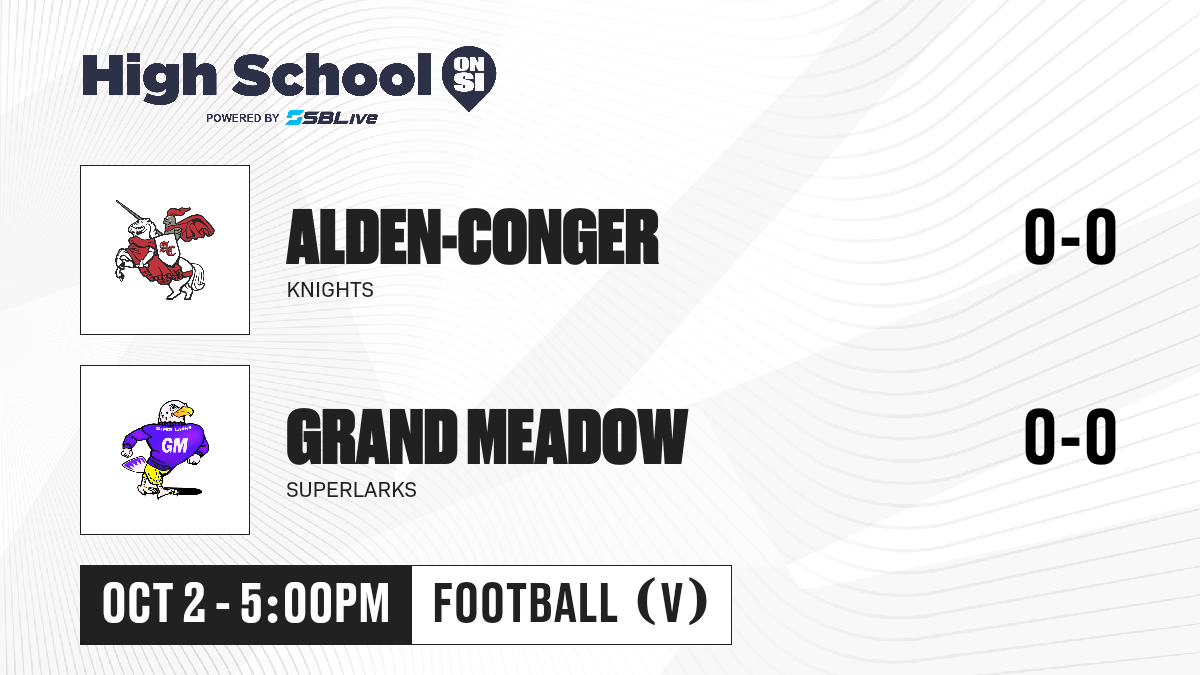 High School ON SI
POWERED BY SBLive

ALDEN-CONGER
KNIGHTS
0-0

GM
GRAND MEADOW
SUPERLARKS
0-0

OCT 2 - 5:00PM
FOOTBALL (V)